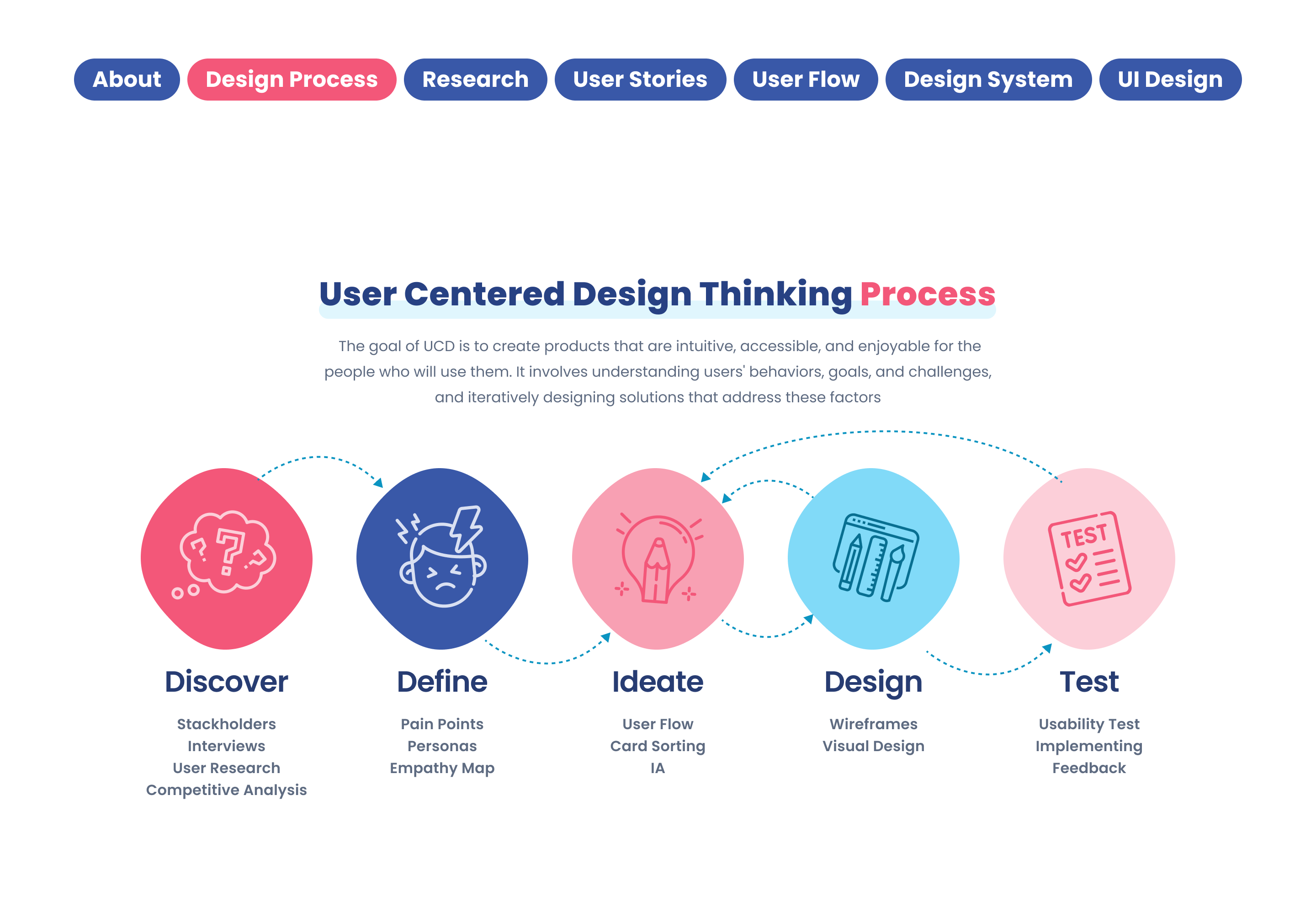 About Design Process Research User Stories User Flow Design System UI Design

User Centered Design Thinking Process

The goal of UCD is to create products that are intuitive, accessible, and enjoyable for the people who will use them. It involves understanding users' behaviors, goals, and challenges, and iteratively designing solutions that address these factors

TEST

Discover
Stackholders
Interviews
User Research
Competitive Analysis

Define
Pain Points
Personas
Empathy Map

Ideate
User Flow
Card Sorting
IA

Design
Wireframes
Visual Design

Test
Usability Test
Implementing
Feedback